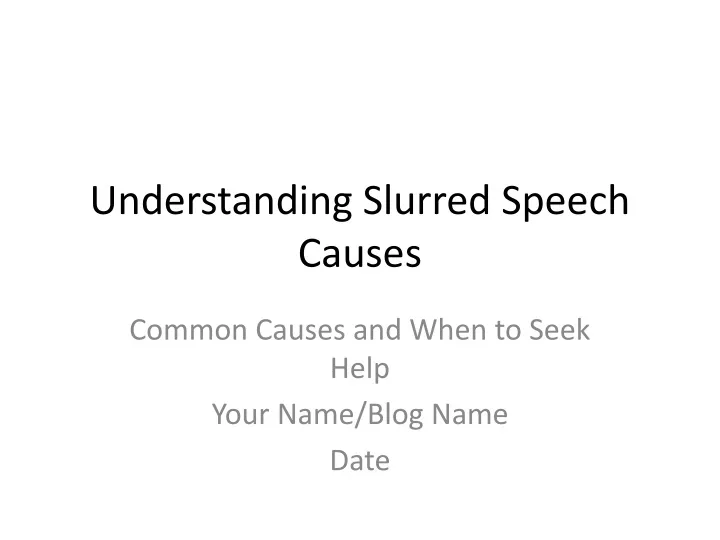 Understanding Slurred Speech Causes

Common Causes and When to Seek Help

Your Name/Blog Name

Date